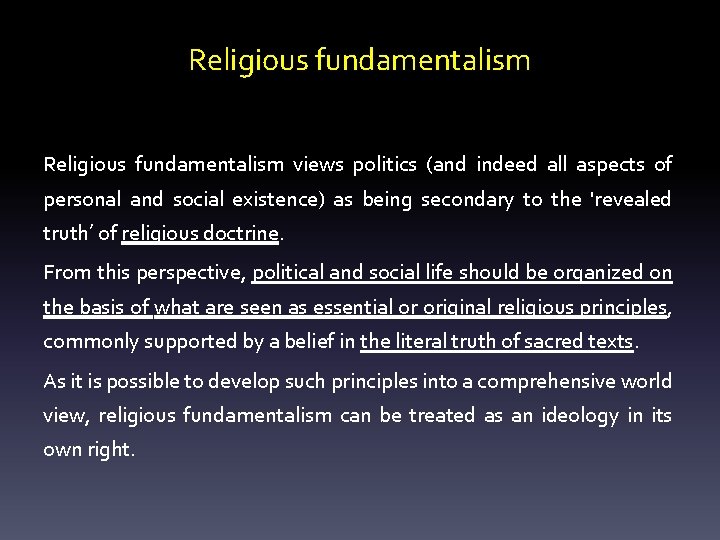 Religious fundamentalism

Religious fundamentalism views politics (and indeed all aspects of personal and social existence) as being secondary to the 'revealed truth' of religious doctrine.

From this perspective, political and social life should be organized on the basis of what are seen as essential or original religious principles, commonly supported by a belief in the literal truth of sacred texts.

As it is possible to develop such principles into a comprehensive world view, religious fundamentalism can be treated as an ideology in its own right.